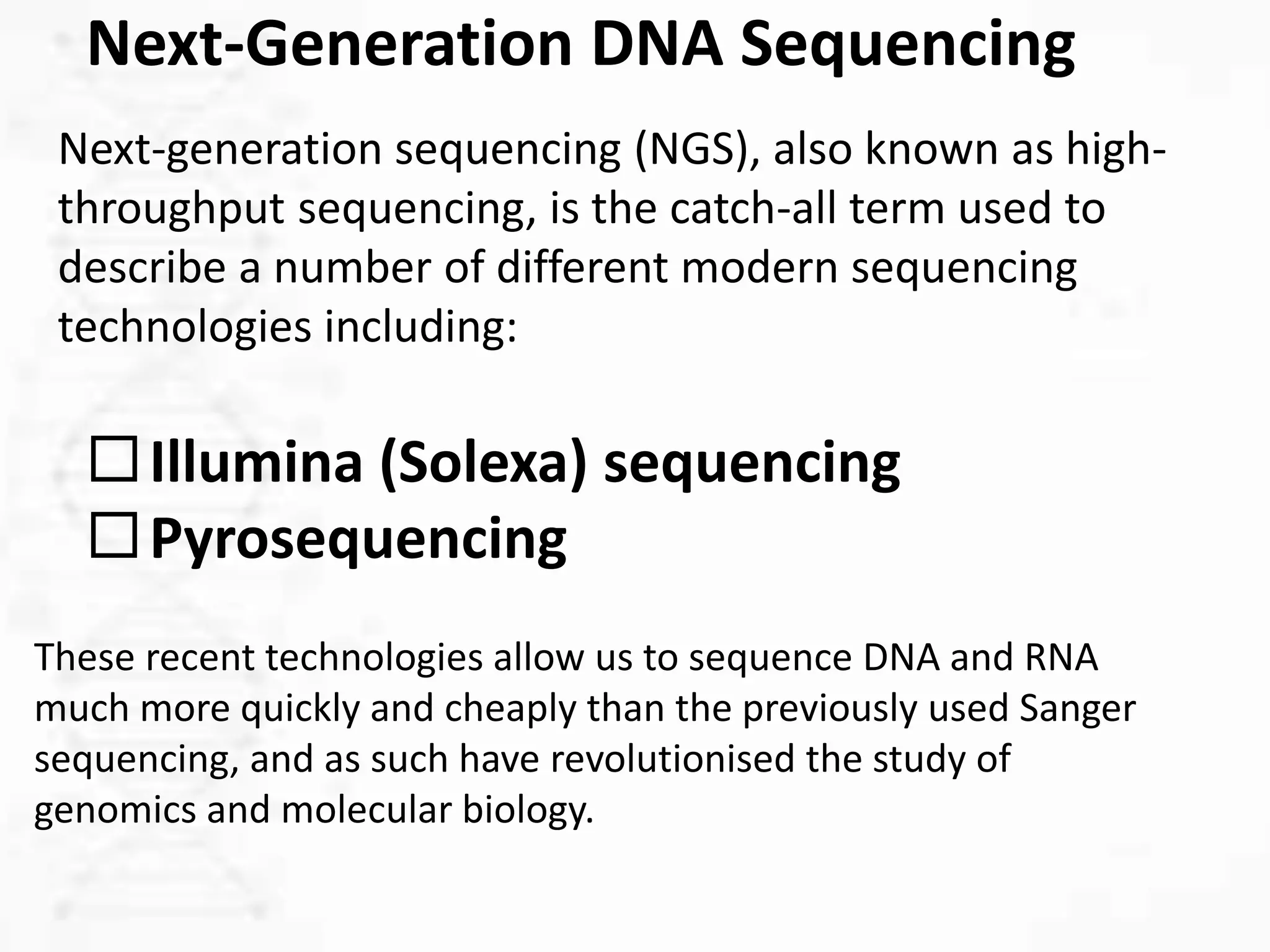 Next-Generation DNA Sequencing

Next-generation sequencing (NGS), also known as high-throughput sequencing, is the catch-all term used to describe a number of different modern sequencing technologies including:

☐ Illumina (Solexa) sequencing
☐ Pyrosequencing

These recent technologies allow us to sequence DNA and RNA much more quickly and cheaply than the previously used Sanger sequencing, and as such have revolutionised the study of genomics and molecular biology.